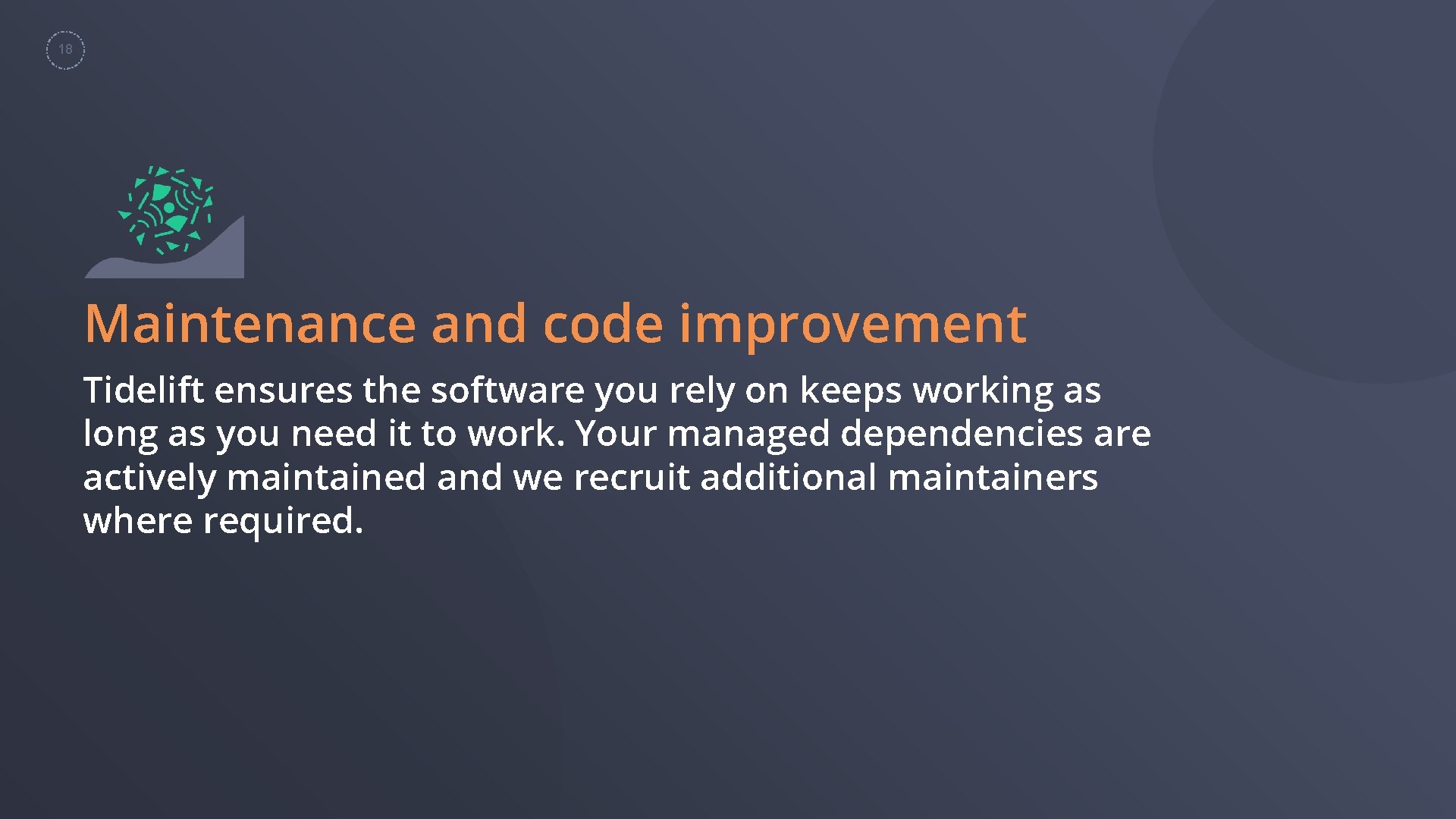 18

Maintenance and code improvement

Tidelift ensures the software you rely on keeps working as long as you need it to work. Your managed dependencies are actively maintained and we recruit additional maintainers where required.